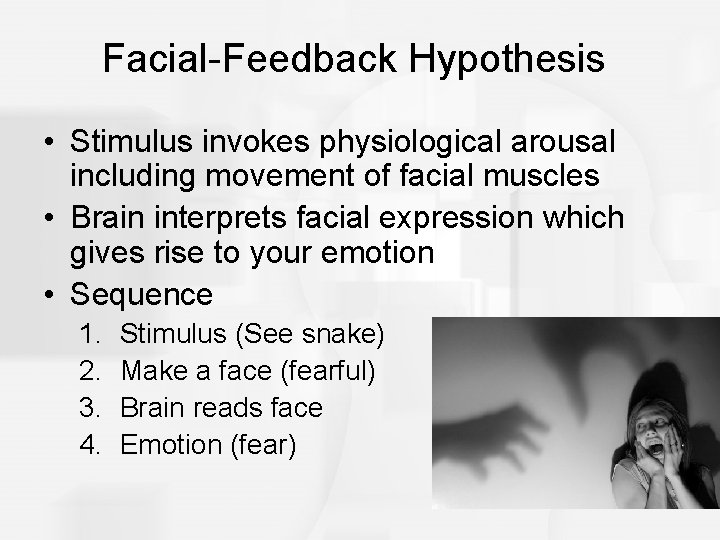 Facial-Feedback Hypothesis

• Stimulus invokes physiological arousal including movement of facial muscles
• Brain interprets facial expression which gives rise to your emotion
• Sequence
1. Stimulus (See snake)
2. Make a face (fearful)
3. Brain reads face
4. Emotion (fear)